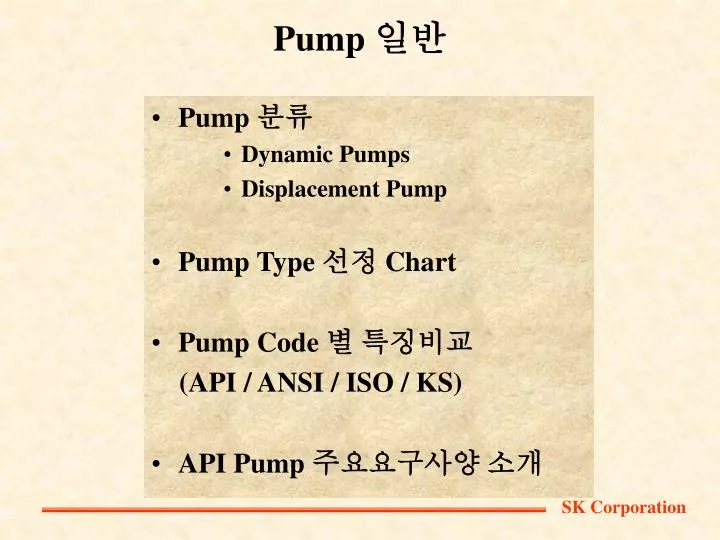 Pump 일반

• Pump 분류
  • Dynamic Pumps
  • Displacement Pump

• Pump Type 선정 Chart

• Pump Code 별 특징비교 (API / ANSI / ISO / KS)

• API Pump 주요요구사양 소개

SK Corporation